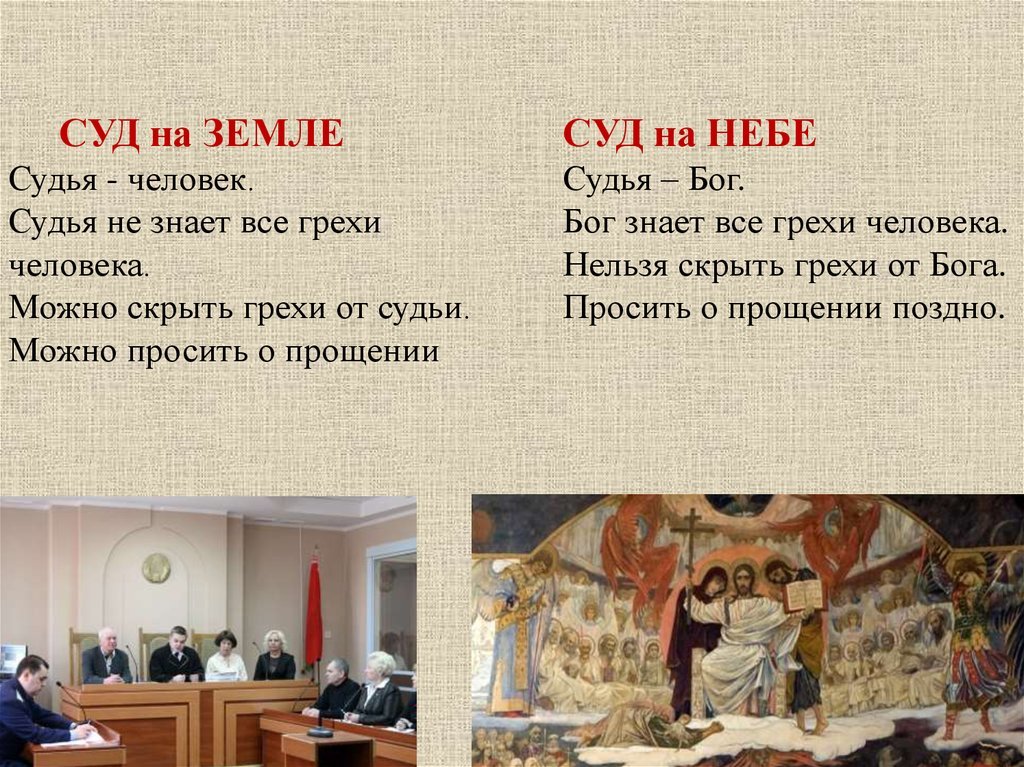 СУД на ЗЕМЛЕ
Судья - человек.
Судья не знает все грехи человека.
Можно скрыть грехи от судьи.
Можно просить о прощении

СУД на НЕБЕ
Судья – Бог.
Бог знает все грехи человека.
Нельзя скрыть грехи от Бога.
Просить о прощении поздно.